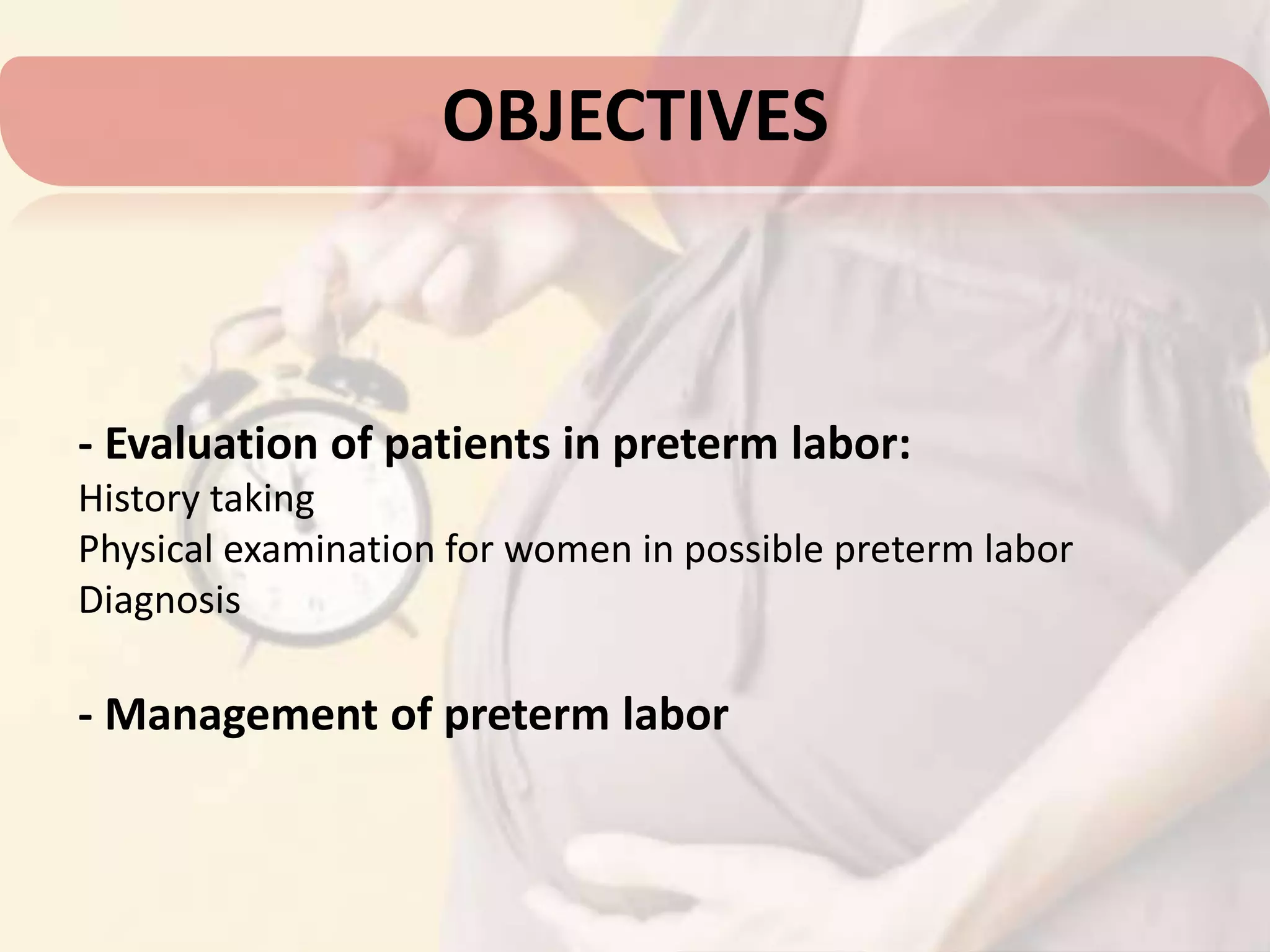 OBJECTIVES

- Evaluation of patients in preterm labor:
History taking
Physical examination for women in possible preterm labor
Diagnosis

- Management of preterm labor